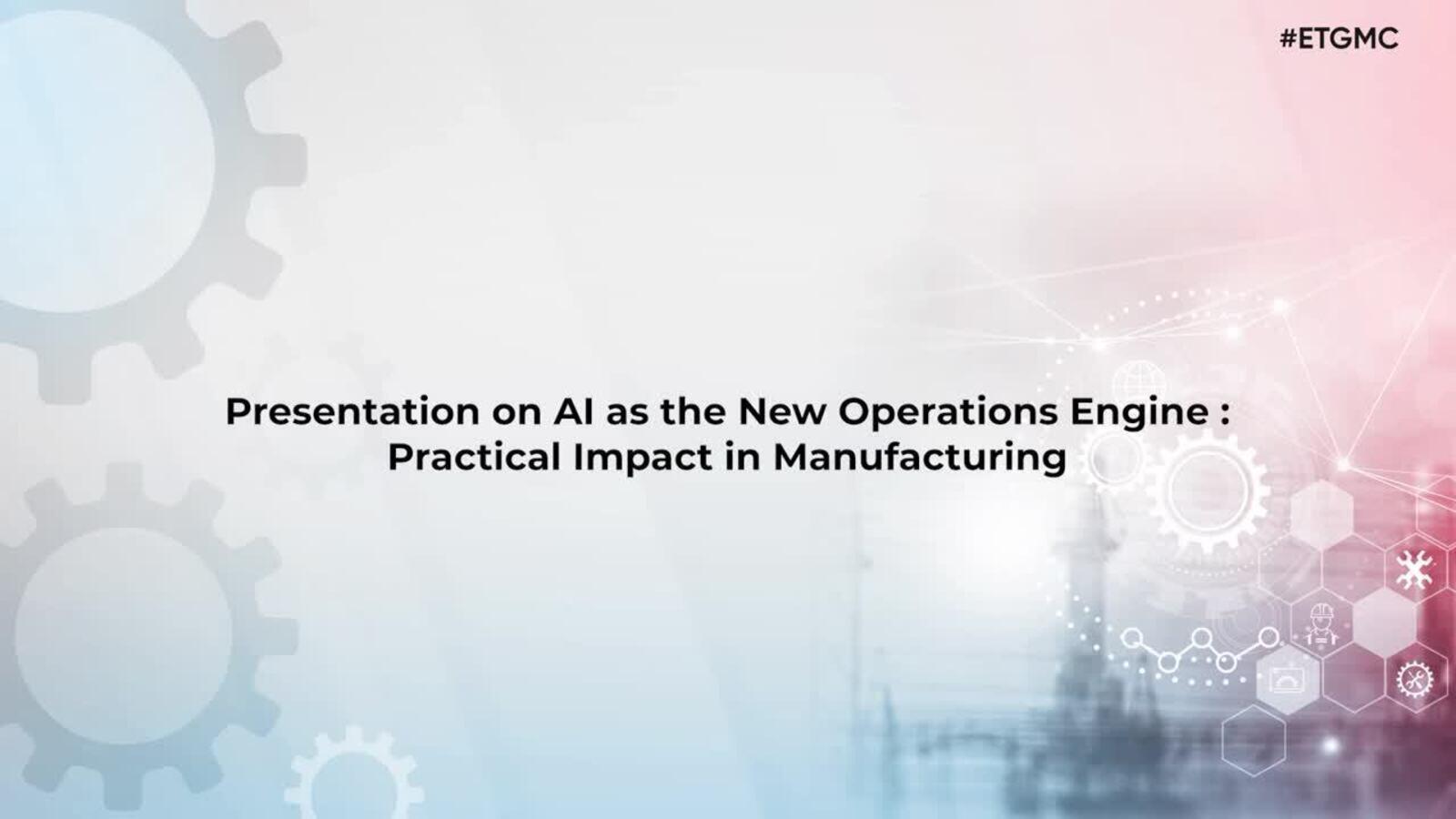 #ETGMC

Presentation on AI as the New Operations Engine : Practical Impact in Manufacturing